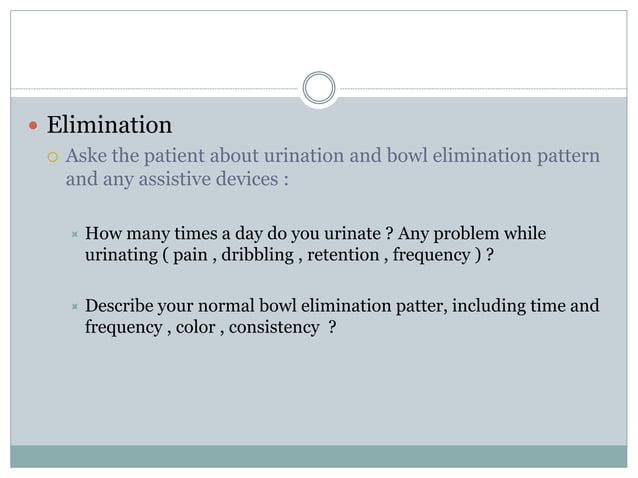 Elimination

Aske the patient about urination and bowl elimination pattern and any assistive devices :

How many times a day do you urinate ? Any problem while urinating ( pain , dribbling , retention , frequency ) ?

Describe your normal bowl elimination patter, including time and frequency , color , consistency ?